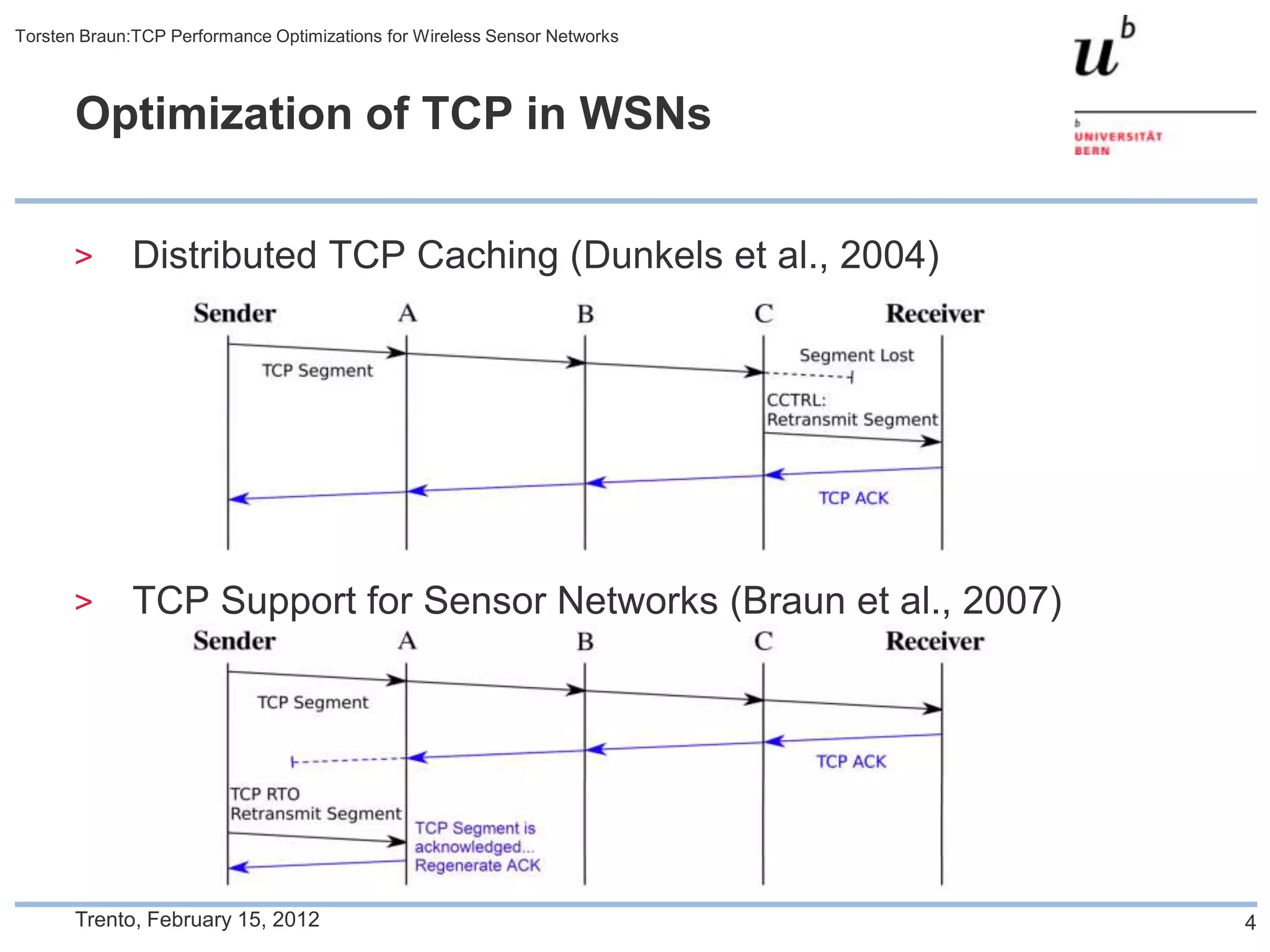 Torsten Braun:TCP Performance Optimizations for Wireless Sensor Networks

$u^b$

b
UNIVERSITÄT
BERN

Optimization of TCP in WSNs

> Distributed TCP Caching (Dunkels et al., 2004)

Sender A B C Receiver

TCP Segment

Segment Lost

CCTRL:
Retransmit Segment

TCP ACK

> TCP Support for Sensor Networks (Braun et al., 2007)

Sender A B C Receiver

TCP Segment

TCP ACK

TCP RTO
Retransmit Segment

TCP Segment is acknowledged...
Regenerate ACK

Trento, February 15, 2012

4